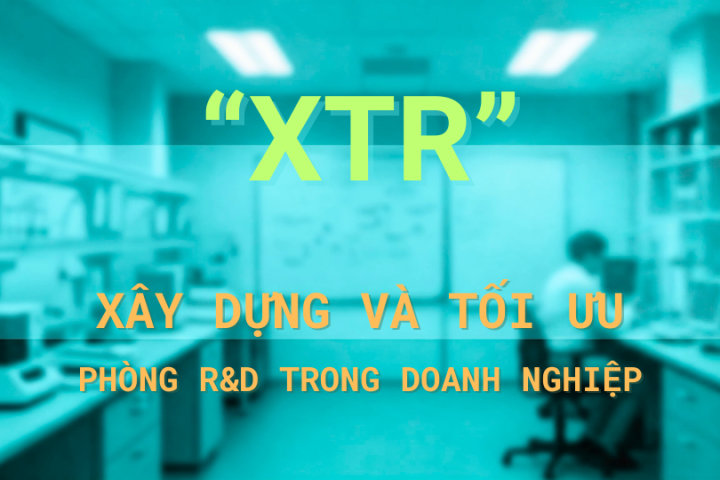 “XTR”

XÂY DỰNG VÀ TỐI ƯU

PHÒNG R&D TRONG DOANH NGHIỆP